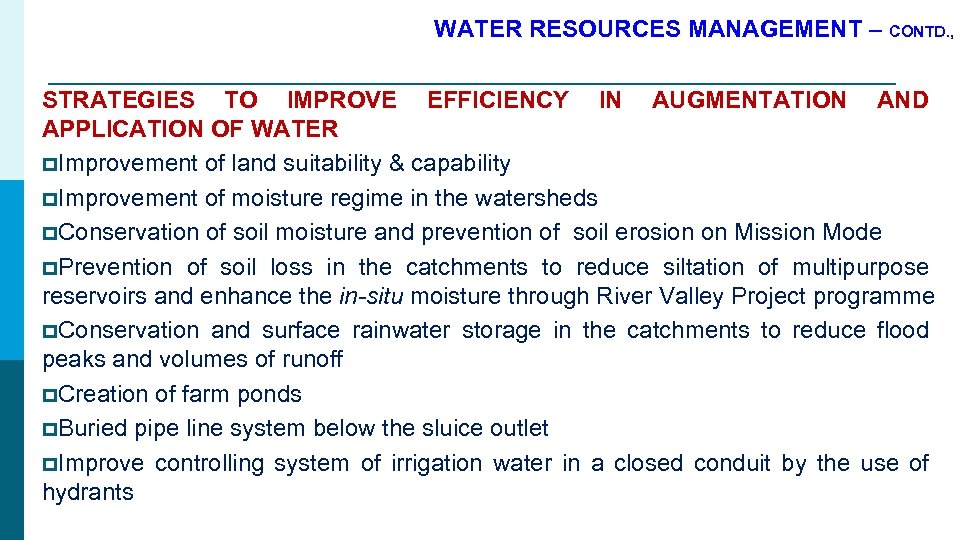 WATER RESOURCES MANAGEMENT – CONTD.,

STRATEGIES TO IMPROVE EFFICIENCY IN AUGMENTATION AND APPLICATION OF WATER

Improvement of land suitability & capability

Improvement of moisture regime in the watersheds

Conservation of soil moisture and prevention of soil erosion on Mission Mode

Prevention of soil loss in the catchments to reduce siltation of multipurpose reservoirs and enhance the in-situ moisture through River Valley Project programme

Conservation and surface rainwater storage in the catchments to reduce flood peaks and volumes of runoff

Creation of farm ponds

Buried pipe line system below the sluice outlet

Improve controlling system of irrigation water in a closed conduit by the use of hydrants